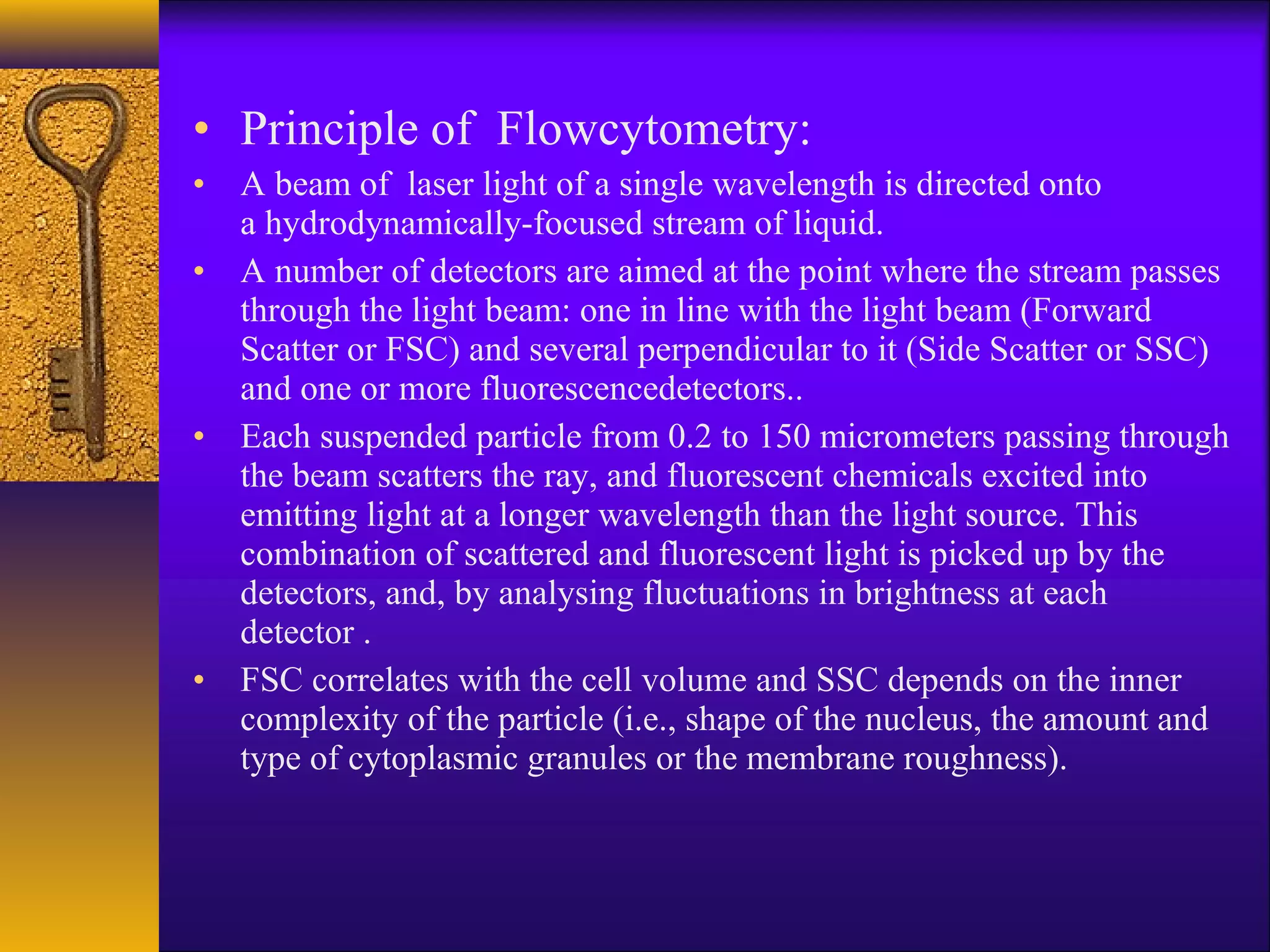 • Principle of Flowcytometry:

• A beam of laser light of a single wavelength is directed onto a hydrodynamically-focused stream of liquid.

• A number of detectors are aimed at the point where the stream passes through the light beam: one in line with the light beam (Forward Scatter or FSC) and several perpendicular to it (Side Scatter or SSC) and one or more fluorescencedetectors..

• Each suspended particle from 0.2 to 150 micrometers passing through the beam scatters the ray, and fluorescent chemicals excited into emitting light at a longer wavelength than the light source. This combination of scattered and fluorescent light is picked up by the detectors, and, by analysing fluctuations in brightness at each detector .

• FSC correlates with the cell volume and SSC depends on the inner complexity of the particle (i.e., shape of the nucleus, the amount and type of cytoplasmic granules or the membrane roughness).